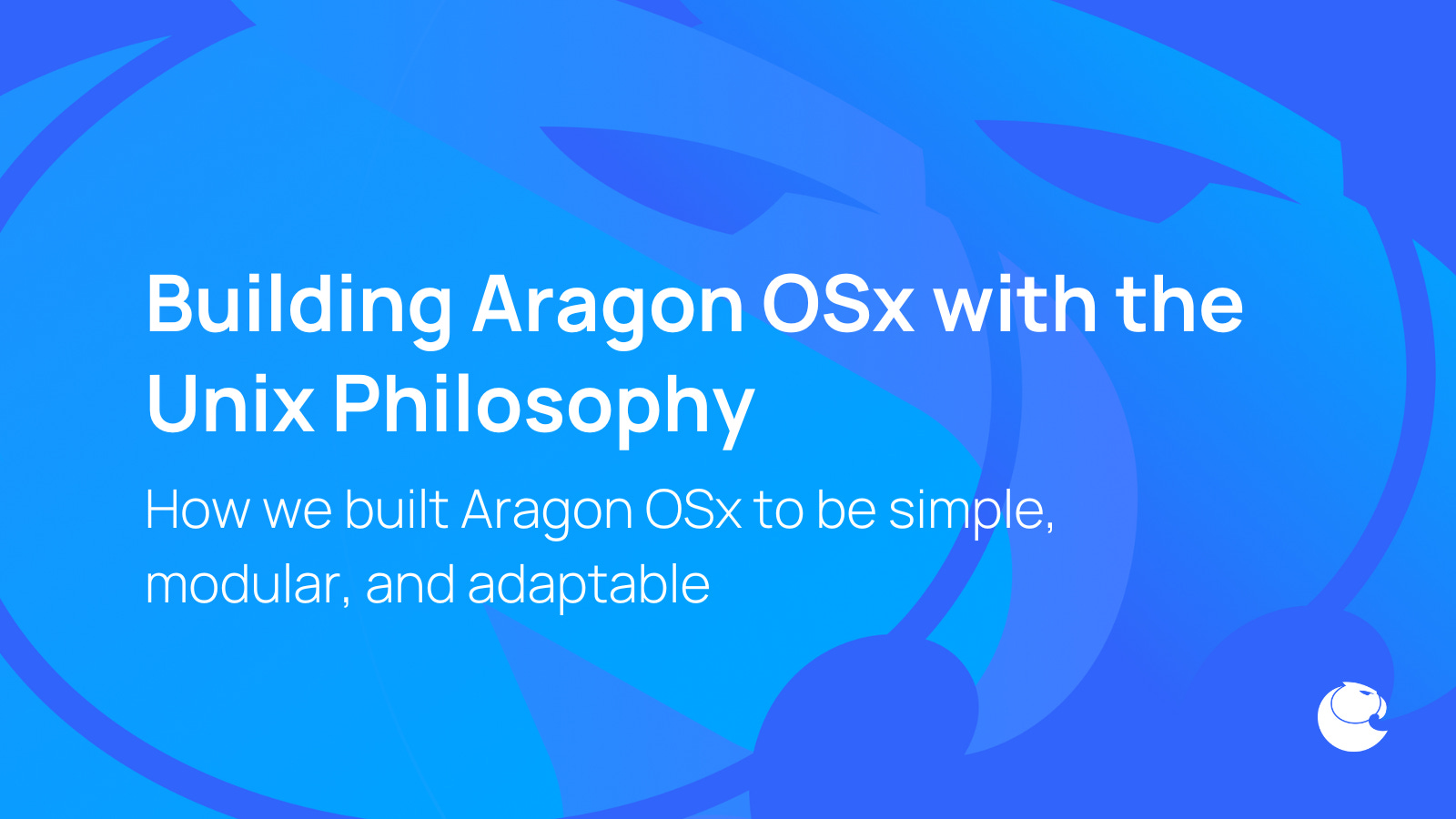 Building Aragon OSx with the Unix Philosophy

How we built Aragon OSx to be simple, modular, and adaptable